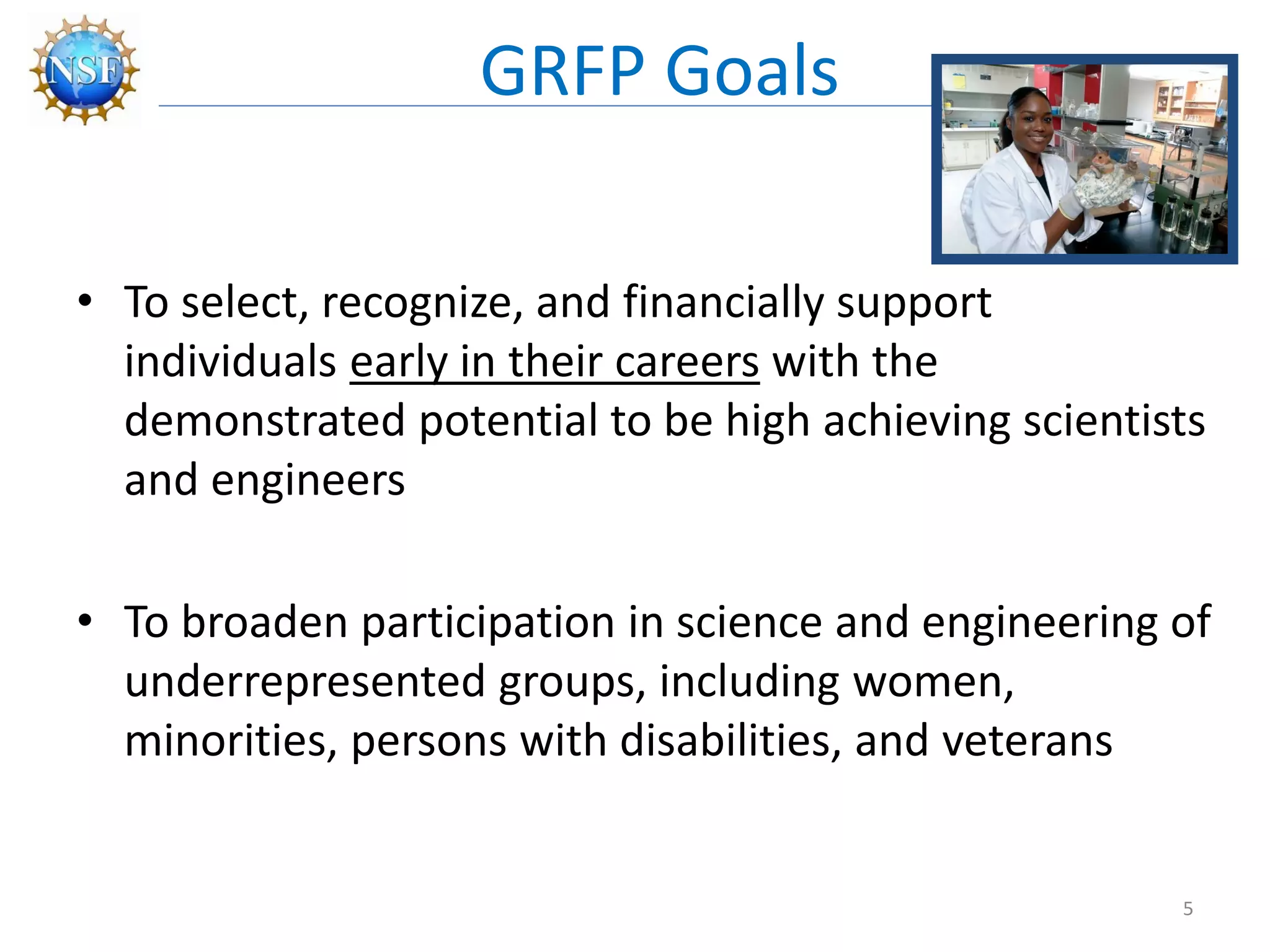 NSF

GRFP Goals

• To select, recognize, and financially support individuals early in their careers with the demonstrated potential to be high achieving scientists and engineers

• To broaden participation in science and engineering of underrepresented groups, including women, minorities, persons with disabilities, and veterans

5